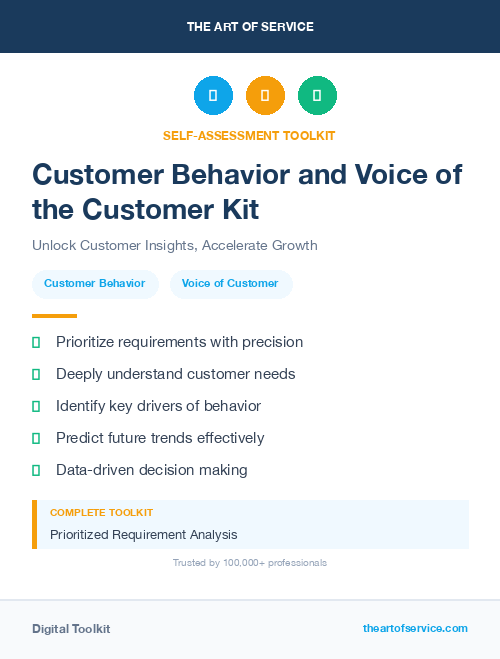 THE ART OF SERVICE

SELF-ASSESSMENT TOOLKIT

Customer Behavior and Voice of the Customer Kit

Unlock Customer Insights, Accelerate Growth

Customer Behavior

Voice of Customer

Prioritize requirements with precision

Deeply understand customer needs

Identify key drivers of behavior

Predict future trends effectively

Data-driven decision making

COMPLETE TOOLKIT

Prioritized Requirement Analysis

Trusted by 100,000+ professionals

Digital Toolkit

theartofservice.com